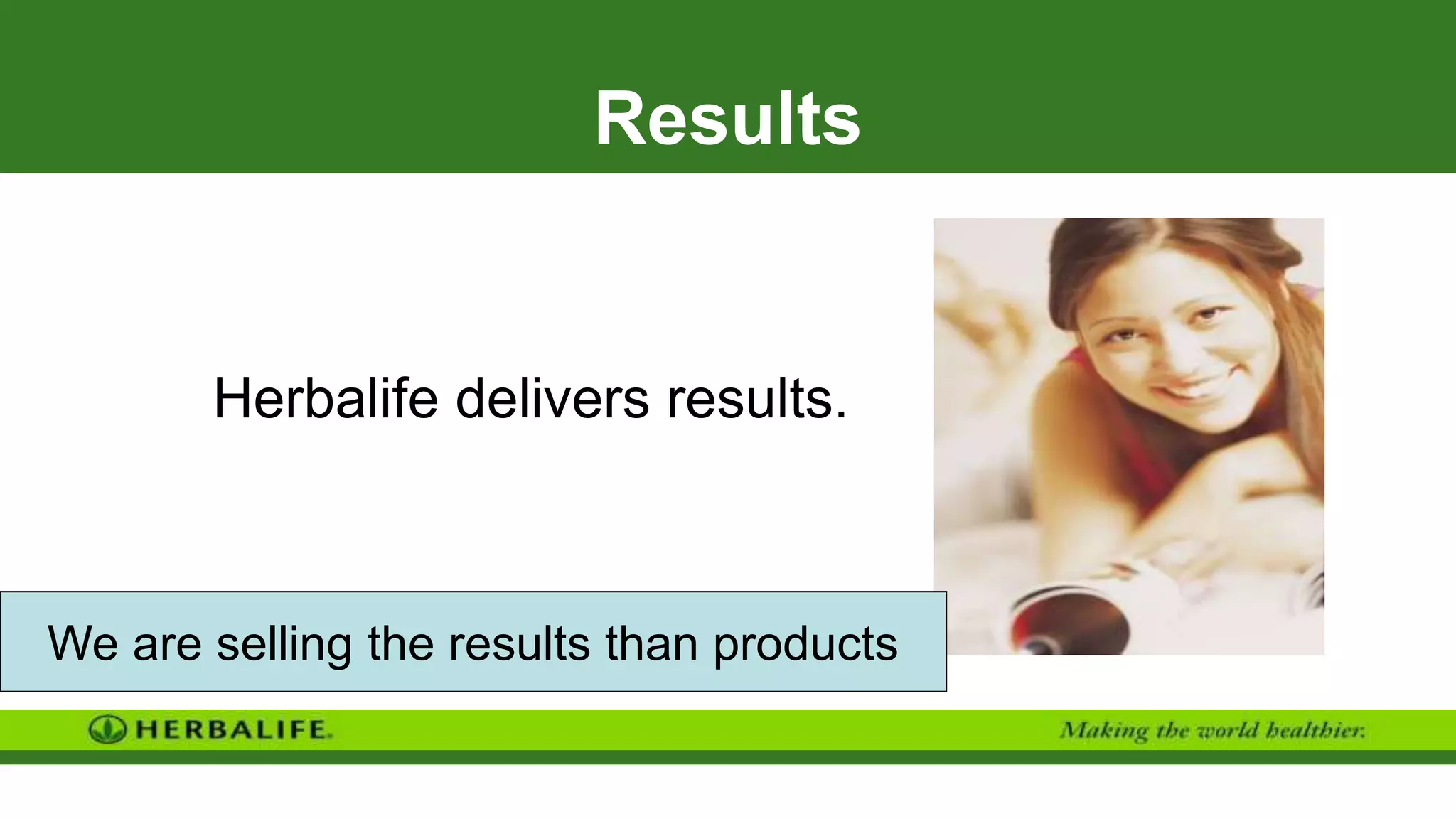 Results

Herbalife delivers results.

We are selling the results than products

HERBALIFE.

Making the world healthier.